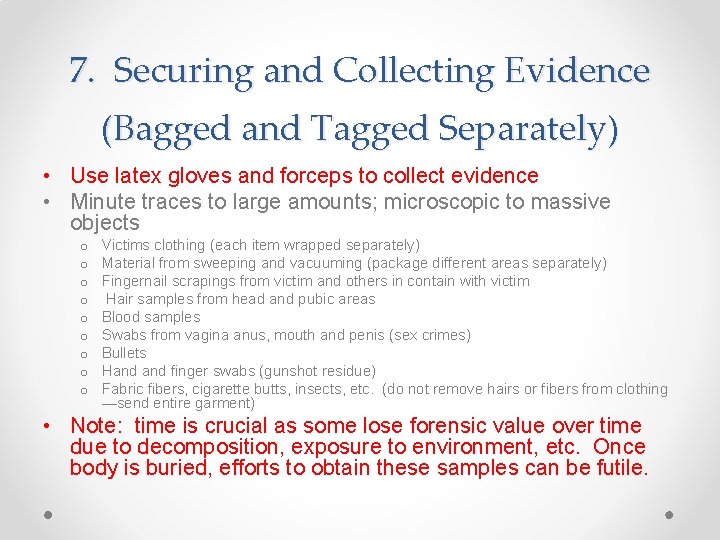 7. Securing and Collecting Evidence (Bagged and Tagged Separately)

• Use latex gloves and forceps to collect evidence
• Minute traces to large amounts; microscopic to massive objects
o Victims clothing (each item wrapped separately)
o Material from sweeping and vacuuming (package different areas separately)
o Fingernail scrapings from victim and others in contain with victim
o Hair samples from head and pubic areas
o Blood samples
o Swabs from vagina anus, mouth and penis (sex crimes)
o Bullets
o Hand and finger swabs (gunshot residue)
o Fabric fibers, cigarette butts, insects, etc. (do not remove hairs or fibers from clothing—send entire garment)
• Note: time is crucial as some lose forensic value over time due to decomposition, exposure to environment, etc. Once body is buried, efforts to obtain these samples can be futile.